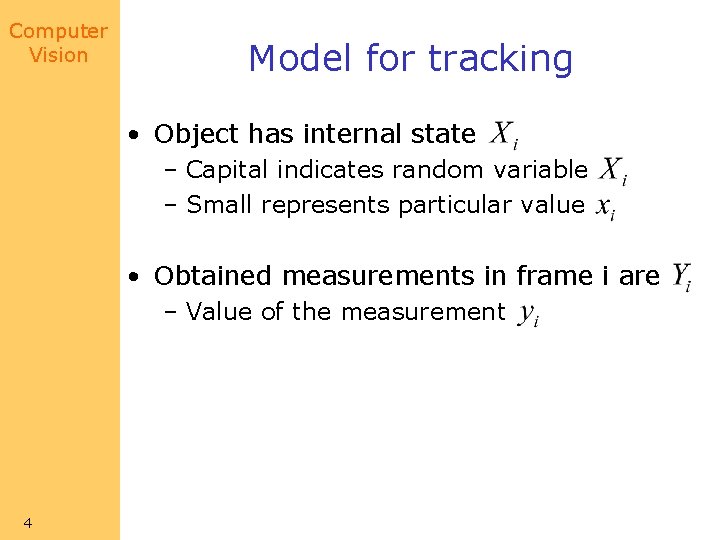 Computer Vision

Model for tracking

• Object has internal state $X_i$
 – Capital indicates random variable $X_i$
 – Small represents particular value $x_i$

• Obtained measurements in frame i are $Y_i$
 – Value of the measurement $y_i$

4